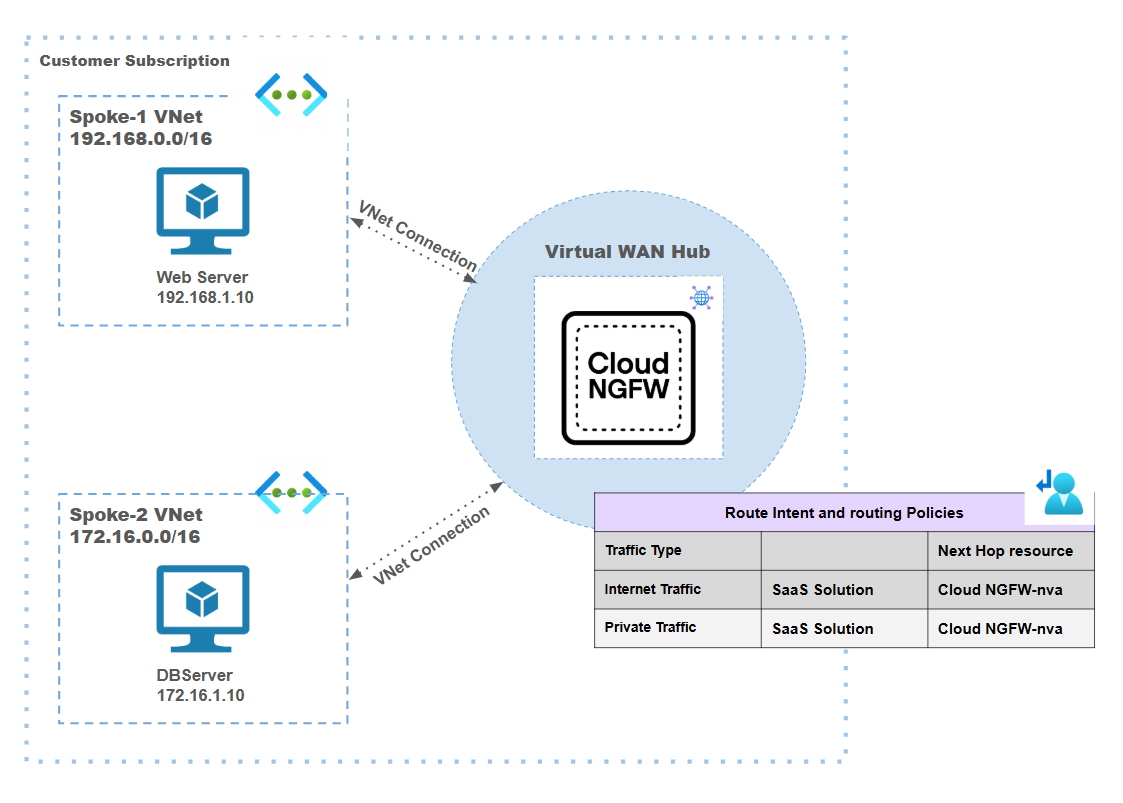 Customer Subscription

Spoke-1 VNet
192.168.0.0/16

Web Server
192.168.1.10

VNet Connection

Virtual WAN Hub

Cloud NGFW

Spoke-2 VNet
172.16.0.0/16

DBServer
172.16.1.10

VNet Connection

Route Intent and routing Policies

| Traffic Type | | Next Hop resource |
|---|---|---|
| Internet Traffic | SaaS Solution | Cloud NGFW-nva |
| Private Traffic | SaaS Solution | Cloud NGFW-nva |